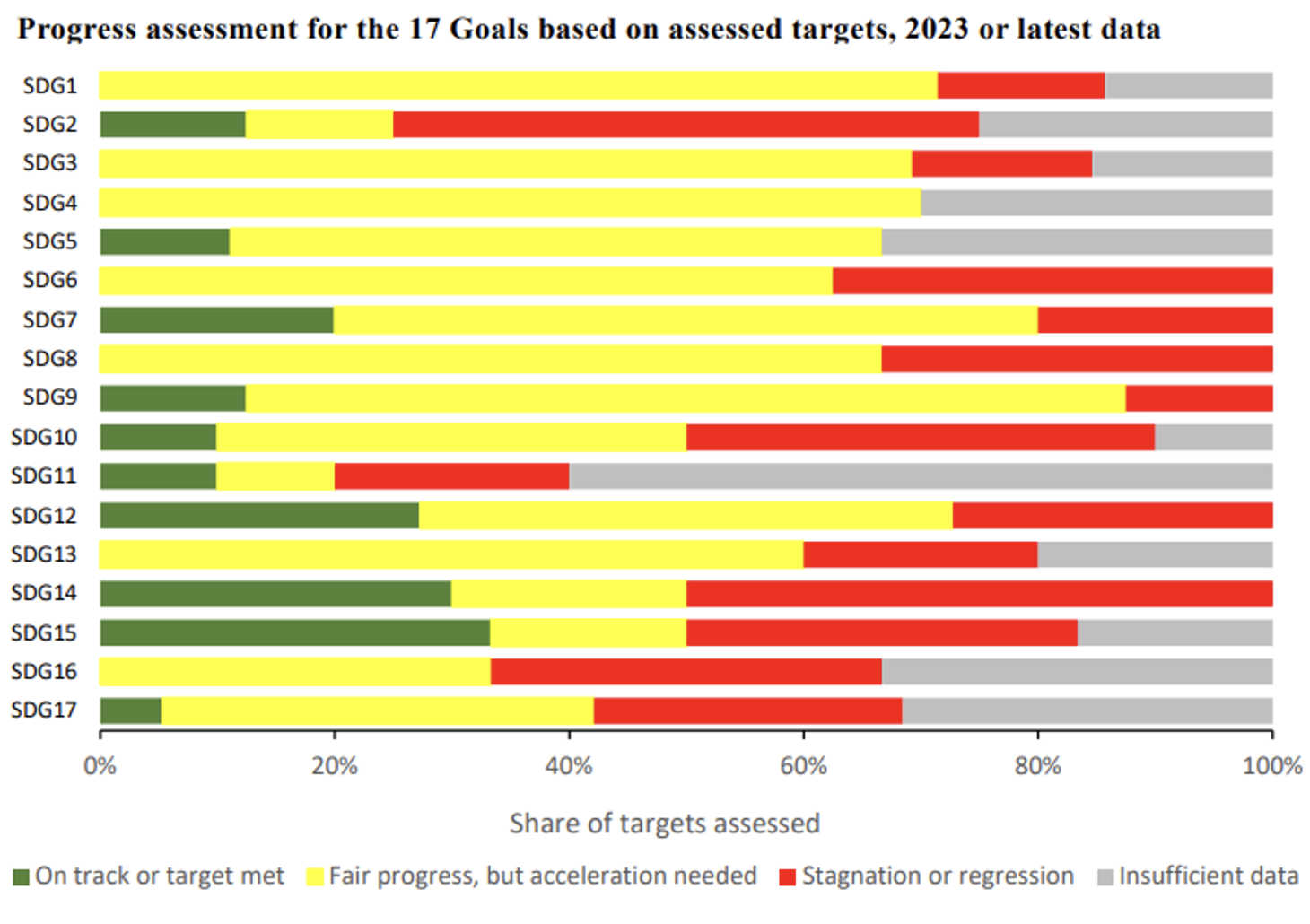 Progress assessment for the 17 Goals based on assessed targets, 2023 or latest data

SDG1
SDG2
SDG3
SDG4
SDG5
SDG6
SDG7
SDG8
SDG9
SDG10
SDG11
SDG12
SDG13
SDG14
SDG15
SDG16
SDG17

0%
20%
40%
60%
80%
100%

Share of targets assessed

On track or target met
Fair progress, but acceleration needed
Stagnation or regression
Insufficient data